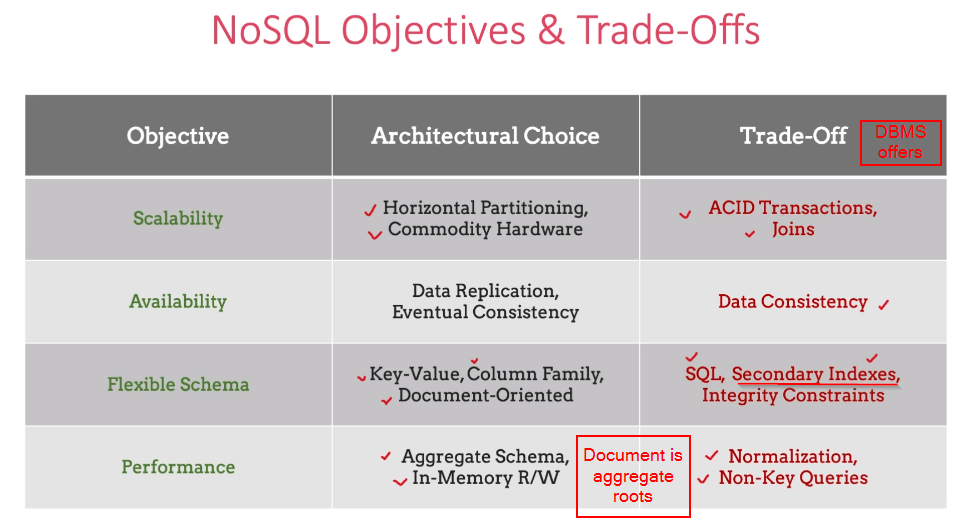 NoSQL Objectives & Trade-Offs

| Objective | Architectural Choice | Trade-Off DBMS offers |
|---|---|---|
| Scalability | Horizontal Partitioning, Commodity Hardware | ACID Transactions, Joins |
| Availability | Data Replication, Eventual Consistency | Data Consistency |
| Flexible Schema | Key-Value, Column Family, Document-Oriented | SQL, Secondary Indexes, Integrity Constraints |
| Performance | Aggregate Schema, In-Memory R/W | Normalization, Non-Key Queries |

Document is aggregate roots